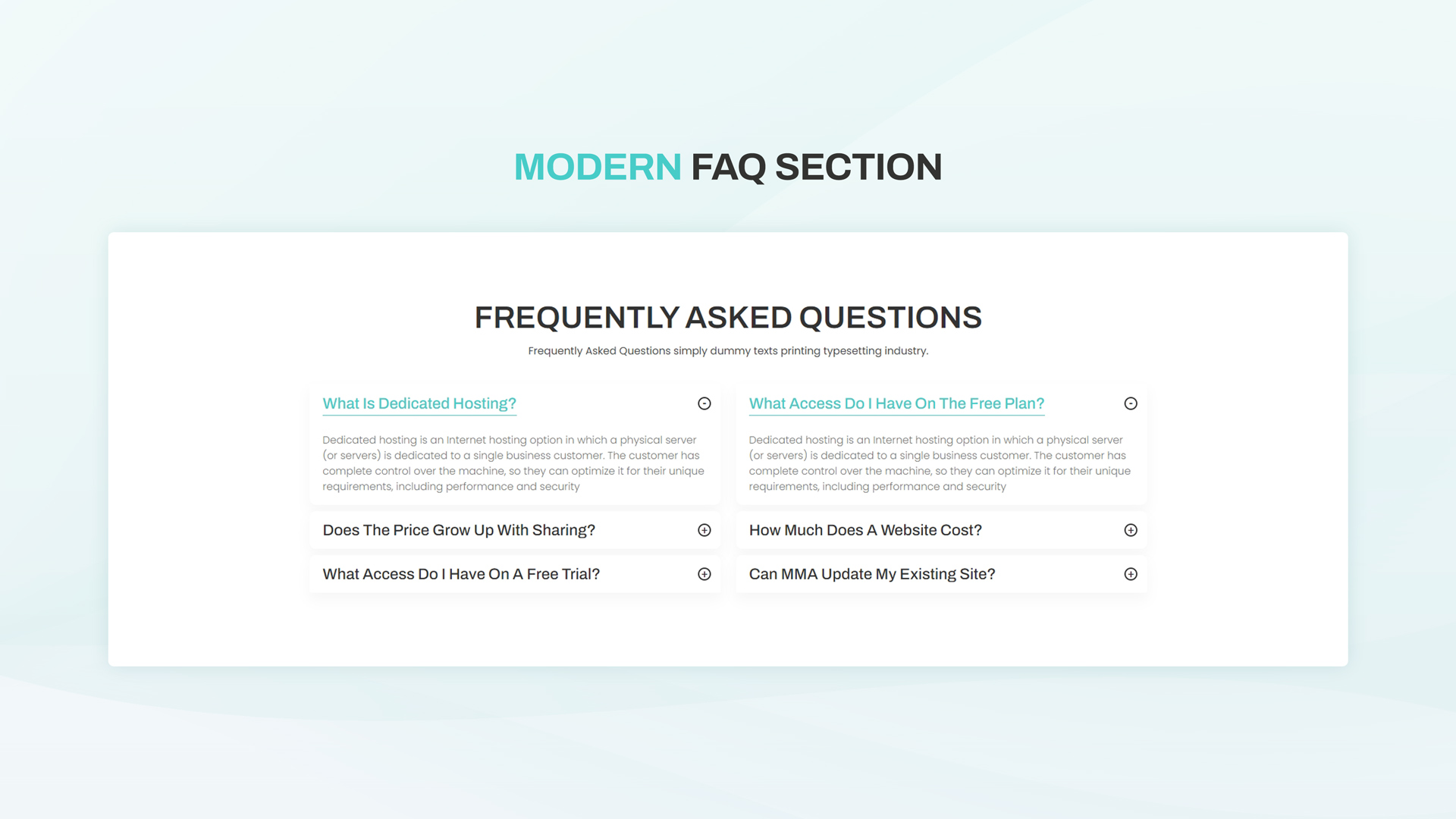 MODERN FAQ SECTION

FREQUENTLY ASKED QUESTIONS

Frequently Asked Questions simply dummy texts printing typesetting industry.

What Is Dedicated Hosting?

Dedicated hosting is an Internet hosting option in which a physical server (or servers) is dedicated to a single business customer. The customer has complete control over the machine, so they can optimize it for their unique requirements, including performance and security

Does The Price Grow Up With Sharing?

What Access Do I Have On A Free Trial?

What Access Do I Have On The Free Plan?

Dedicated hosting is an Internet hosting option in which a physical server (or servers) is dedicated to a single business customer. The customer has complete control over the machine, so they can optimize it for their unique requirements, including performance and security

How Much Does A Website Cost?

Can MMA Update My Existing Site?